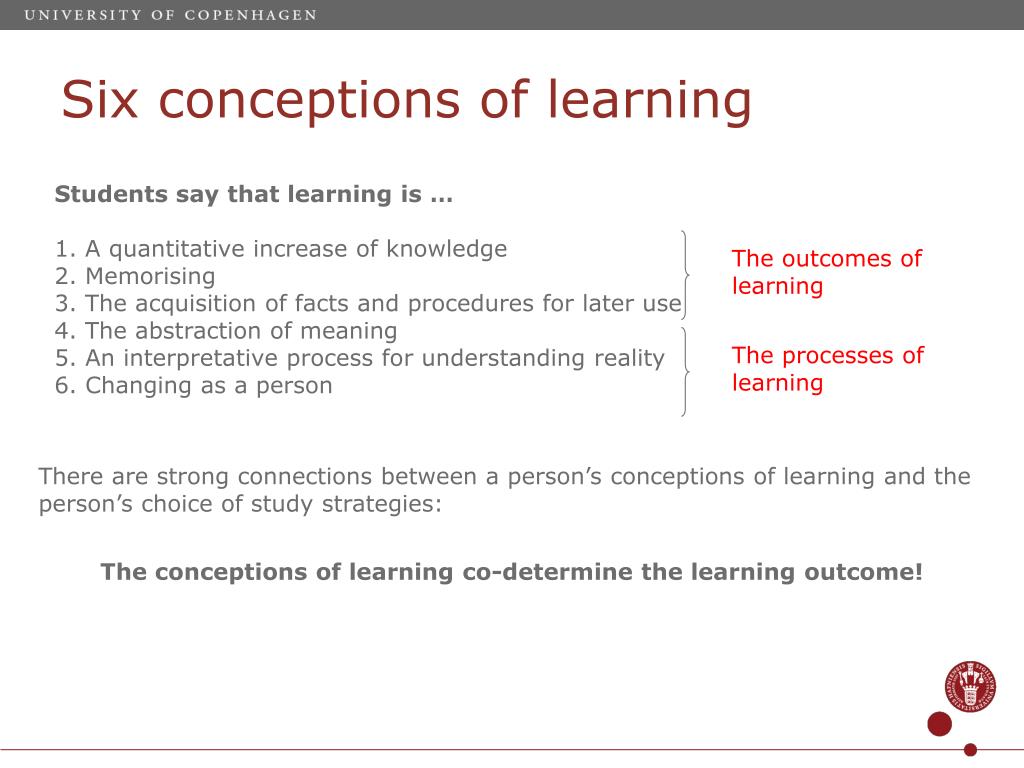 UNIVERSITY OF COPENHAGEN

Six conceptions of learning

Students say that learning is …

1. A quantitative increase of knowledge
2. Memorising
3. The acquisition of facts and procedures for later use
4. The abstraction of meaning
5. An interpretative process for understanding reality
6. Changing as a person

The outcomes of learning

The processes of learning

There are strong connections between a person’s conceptions of learning and the person’s choice of study strategies:

The conceptions of learning co-determine the learning outcome!